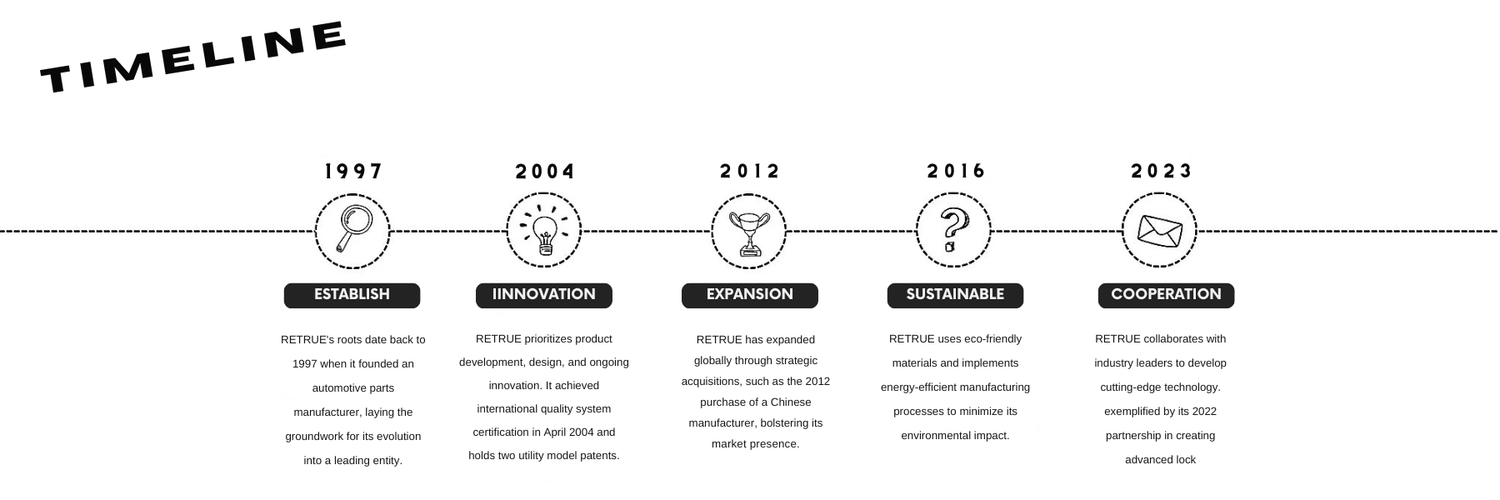 TIMELINE

1997

ESTABLISH

RETRUE's roots date back to 1997 when it founded an automotive parts manufacturer, laying the groundwork for its evolution into a leading entity.

2004

IINNOVATION

RETRUE prioritizes product development, design, and ongoing innovation. It achieved international quality system certification in April 2004 and holds two utility model patents.

2012

EXPANSION

RETRUE has expanded globally through strategic acquisitions, such as the 2012 purchase of a Chinese manufacturer, bolstering its market presence.

2016

SUSTAINABLE

RETRUE uses eco-friendly materials and implements energy-efficient manufacturing processes to minimize its environmental impact.

2023

COOPERATION

RETRUE collaborates with industry leaders to develop cutting-edge technology. exemplified by its 2022 partnership in creating advanced lock